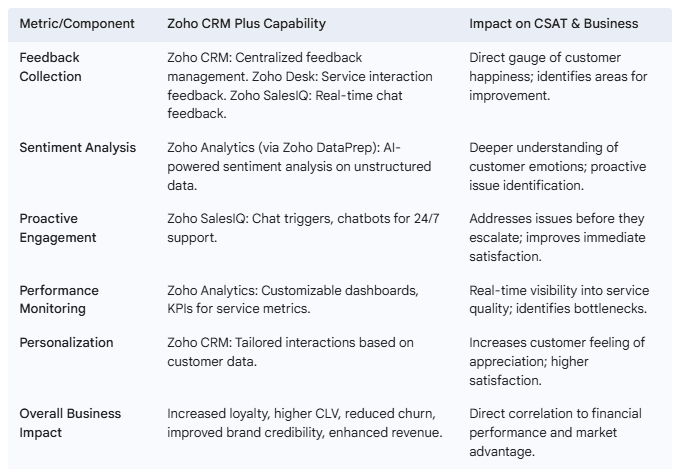 | Metric/Component | Zoho CRM Plus Capability | Impact on CSAT & Business |
|---|---|---|
| Feedback Collection | Zoho CRM: Centralized feedback management. Zoho Desk: Service interaction feedback. Zoho SalesIQ: Real-time chat feedback. | Direct gauge of customer happiness; identifies areas for improvement. |
| Sentiment Analysis | Zoho Analytics (via Zoho DataPrep): AI-powered sentiment analysis on unstructured data. | Deeper understanding of customer emotions; proactive issue identification. |
| Proactive Engagement | Zoho SalesIQ: Chat triggers, chatbots for 24/7 support. | Addresses issues before they escalate; improves immediate satisfaction. |
| Performance Monitoring | Zoho Analytics: Customizable dashboards, KPIs for service metrics. | Real-time visibility into service quality; identifies bottlenecks. |
| Personalization | Zoho CRM: Tailored interactions based on customer data. | Increases customer feeling of appreciation; higher satisfaction. |
| Overall Business Impact | Increased loyalty, higher CLV, reduced churn, improved brand credibility, enhanced revenue. | Direct correlation to financial performance and market advantage. |